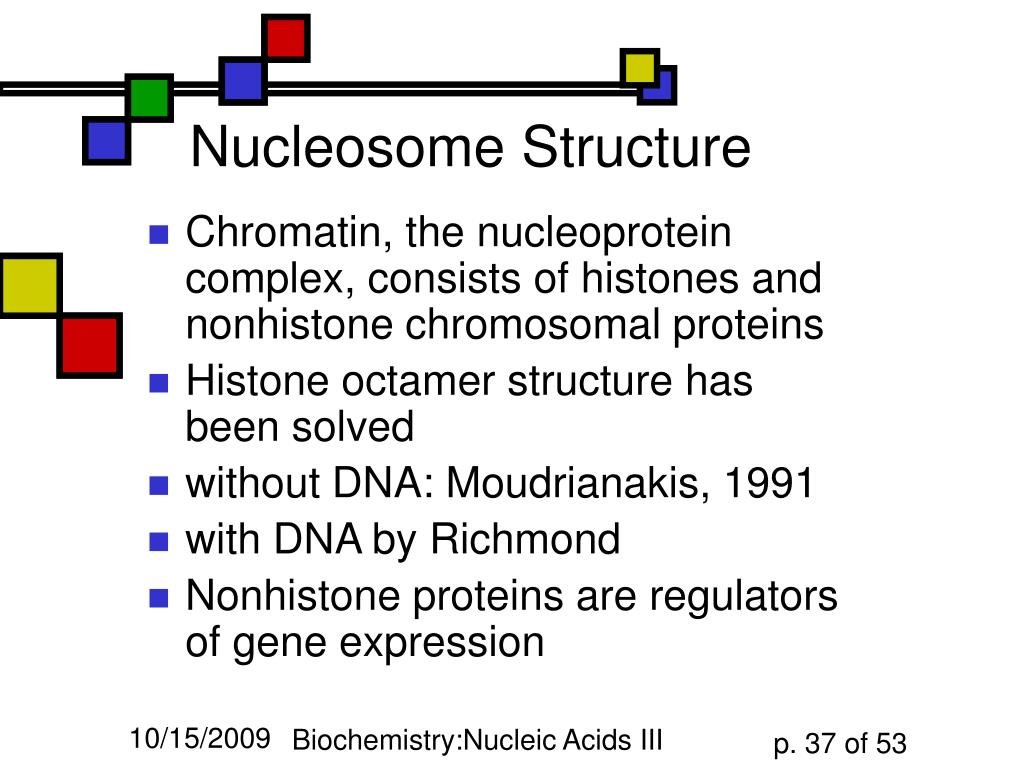 Nucleosome Structure

- Chromatin, the nucleoprotein complex, consists of histones and nonhistone chromosomal proteins
- Histone octamer structure has been solved
- without DNA: Moudrianakis, 1991
- with DNA by Richmond
- Nonhistone proteins are regulators of gene expression

10/15/2009 Biochemistry:Nucleic Acids III p. 37 of 53